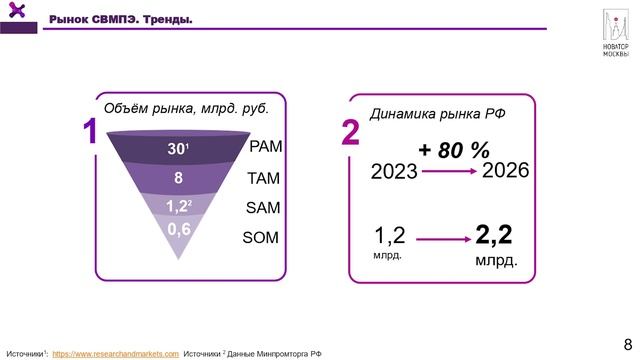 Рынок СВМПЭ. Тренды.

НОВАТОР МОСКВЫ

1

Объём рынка, млрд. руб.

$30^1$ PAM

8 TAM

$1,2^2$ SAM

0,6 SOM

2

Динамика рынка РФ

+ 80 %

2023 2026

1,2 млрд. 2,2 млрд.

Источники$^1$: https://www.researchandmarkets.com Источники $^2$ Данные Минпромторга РФ

8